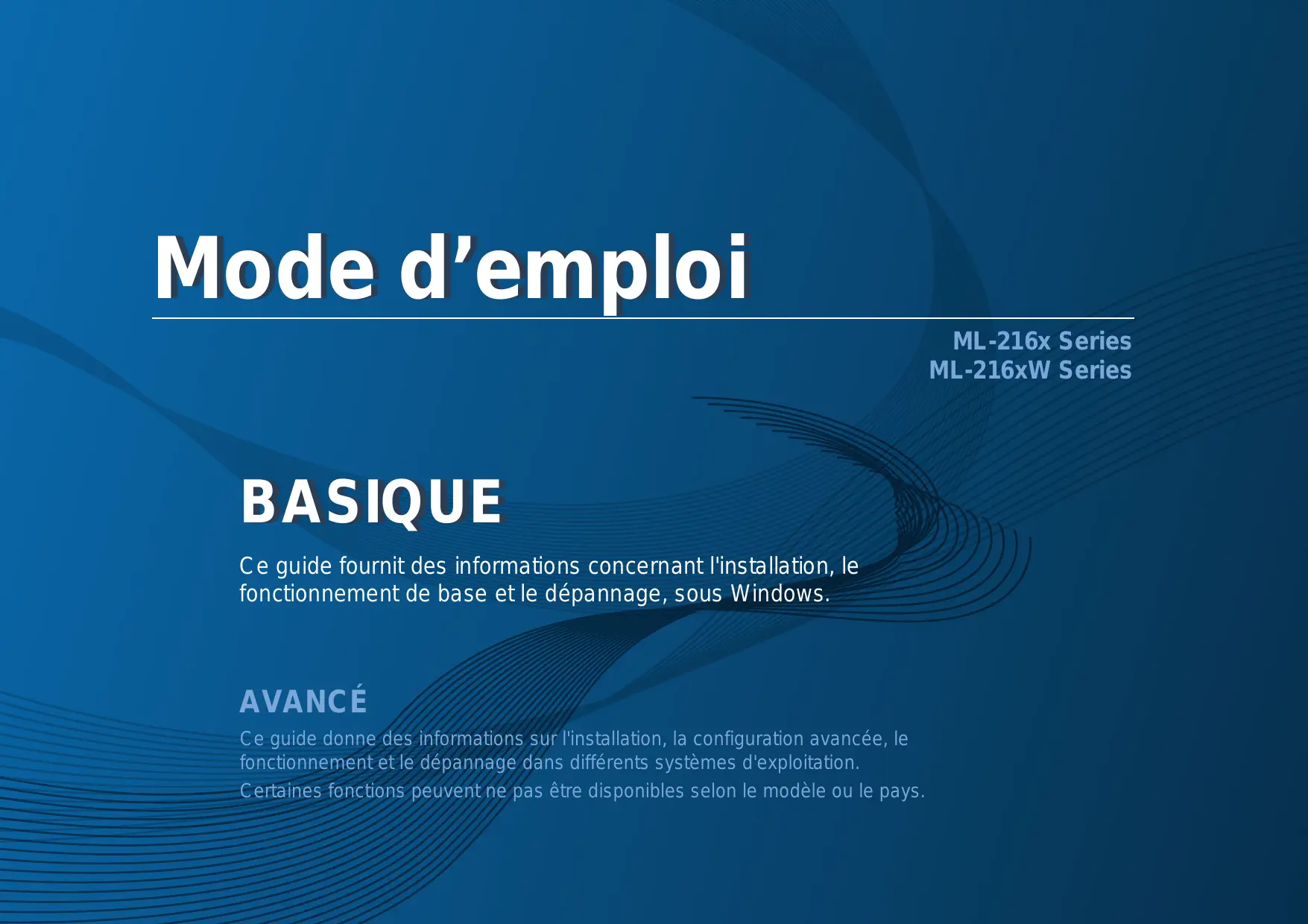 Mode d’emploi

ML-216x Series
ML-216xW Series

BASIQUE

Ce guide fournit des informations concernant l'installation, le fonctionnement de base et le dépannage, sous Windows.

AVANCÉ

Ce guide donne des informations sur l'installation, la configuration avancée, le fonctionnement et le dépannage dans différents systèmes d'exploitation.

Certaines fonctions peuvent ne pas être disponibles selon le modèle ou le pays.